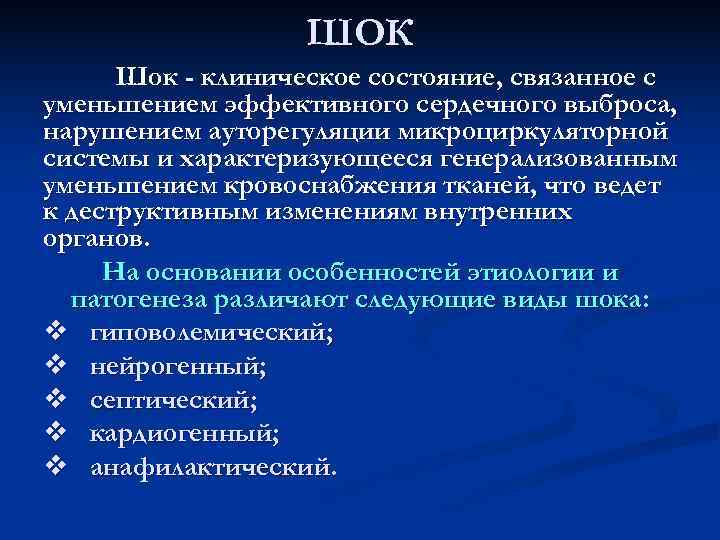 ШОК

Шок - клиническое состояние, связанное с уменьшением эффективного сердечного выброса, нарушением ауторегуляции микроциркуляторной системы и характеризующееся генерализованным уменьшением кровоснабжения тканей, что ведет к деструктивным изменениям внутренних органов.

На основании особенностей этиологии и патогенеза различают следующие виды шока:

❖ гиповолемический;
❖ нейрогенный;
❖ септический;
❖ кардиогенный;
❖ анафилактический.